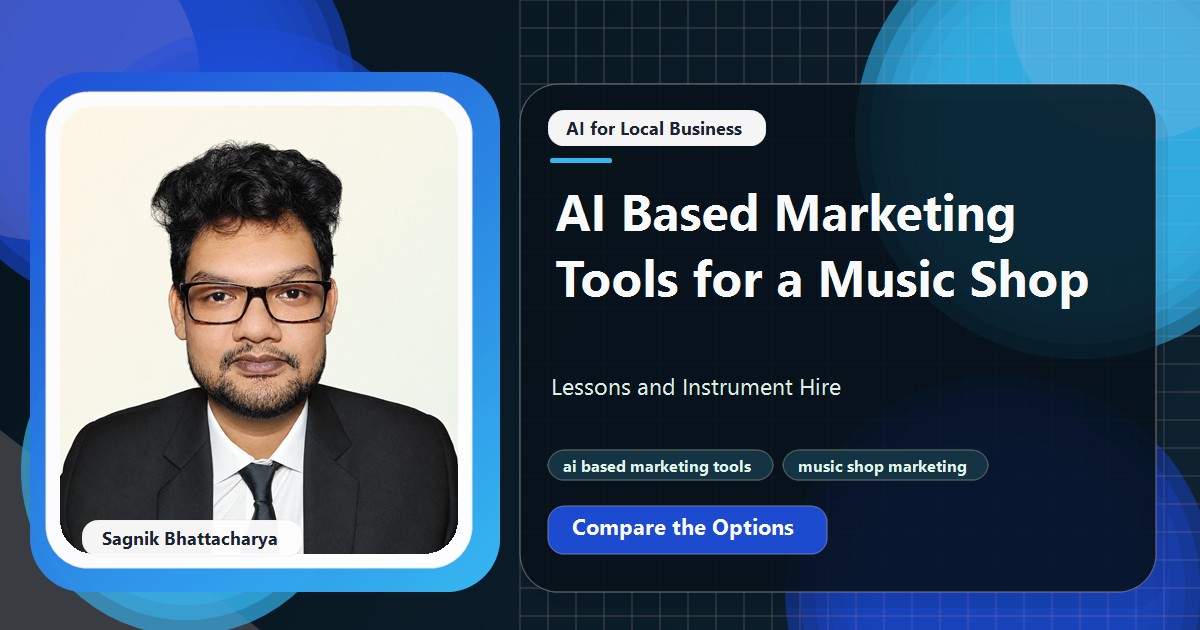 Sagnik Bhattacharya

AI for Local Business

AI Based Marketing Tools for a Music Shop

Lessons and Instrument Hire

ai based marketing tools

music shop marketing

Compare the Options